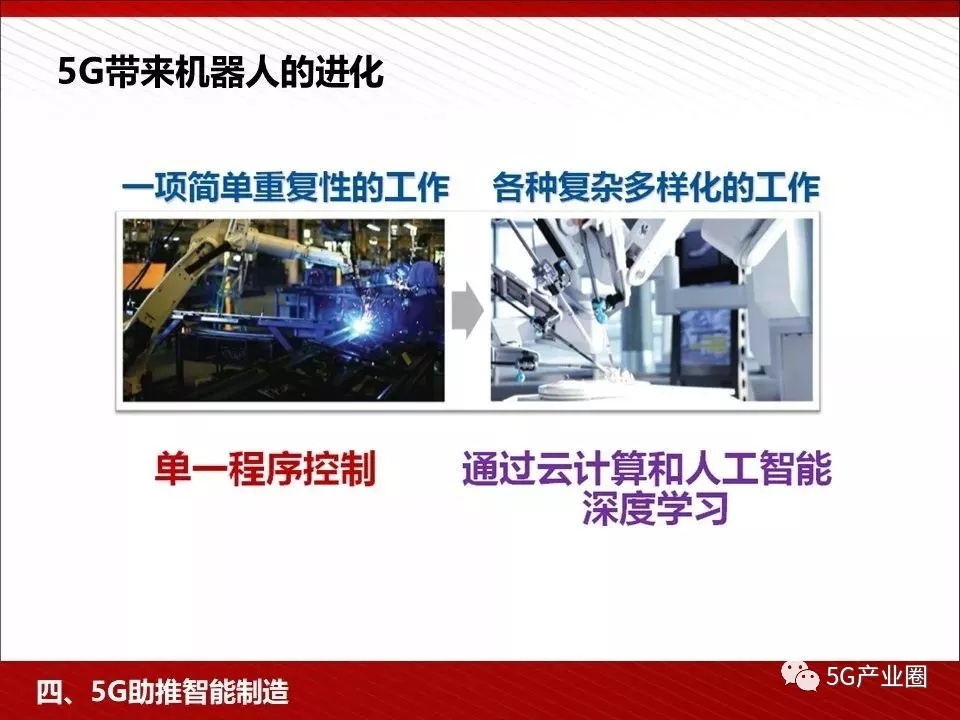 5G带来机器人的进化

一项简单重复性的工作

各种复杂多样化的工作

单一程序控制

通过云计算和人工智能深度学习

四、5G助推智能制造

5G产业圈